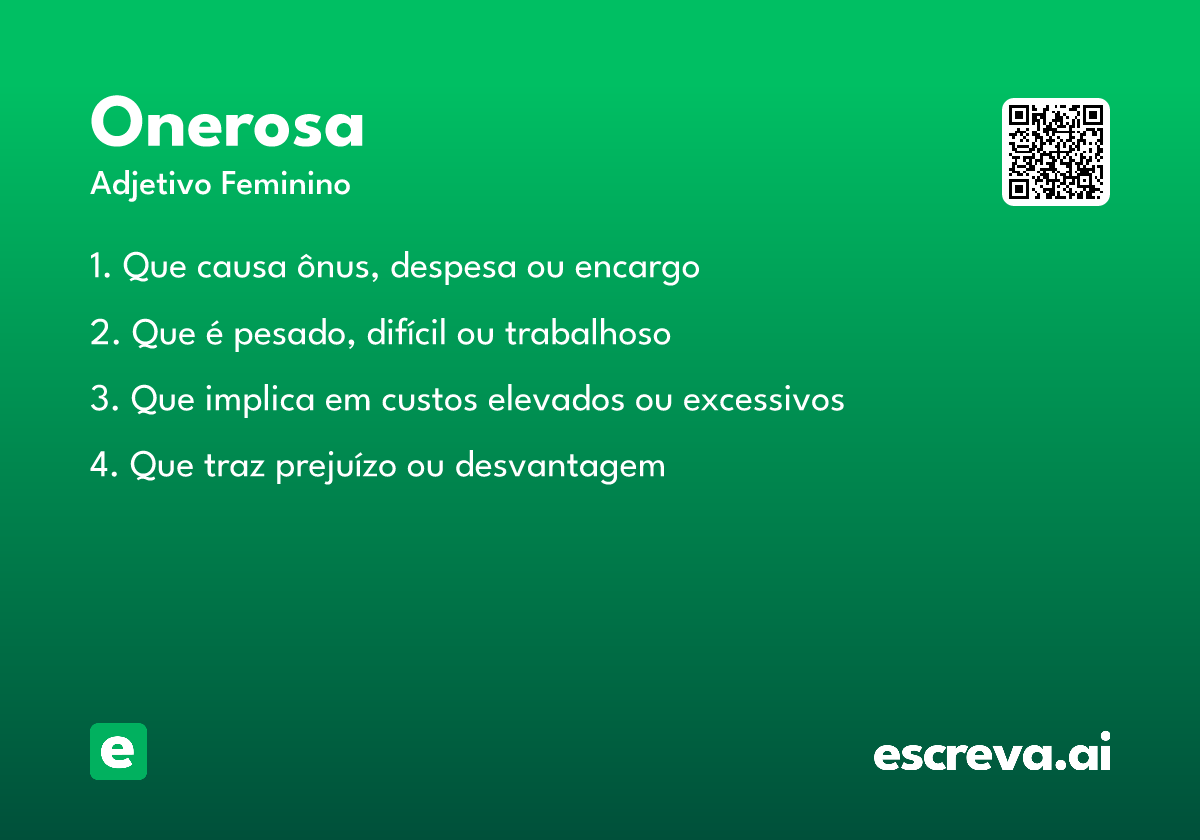 Onerosa
Adjetivo Feminino

1. Que causa ônus, despesa ou encargo
2. Que é pesado, difícil ou trabalhoso
3. Que implica em custos elevados ou excessivos
4. Que traz prejuízo ou desvantagem

e

escreva.ai